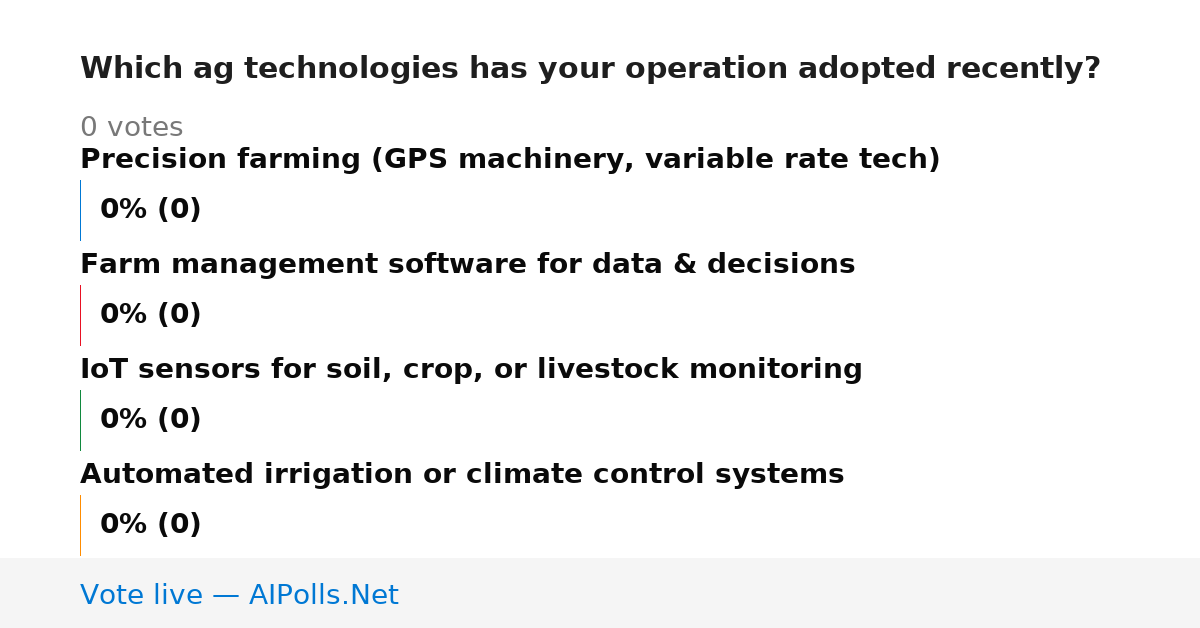 Which ag technologies has your operation adopted recently?

0 votes

Precision farming (GPS machinery, variable rate tech)

0% (0)

Farm management software for data & decisions

0% (0)

IoT sensors for soil, crop, or livestock monitoring

0% (0)

Automated irrigation or climate control systems

0% (0)

Vote live — AIPolls.Net